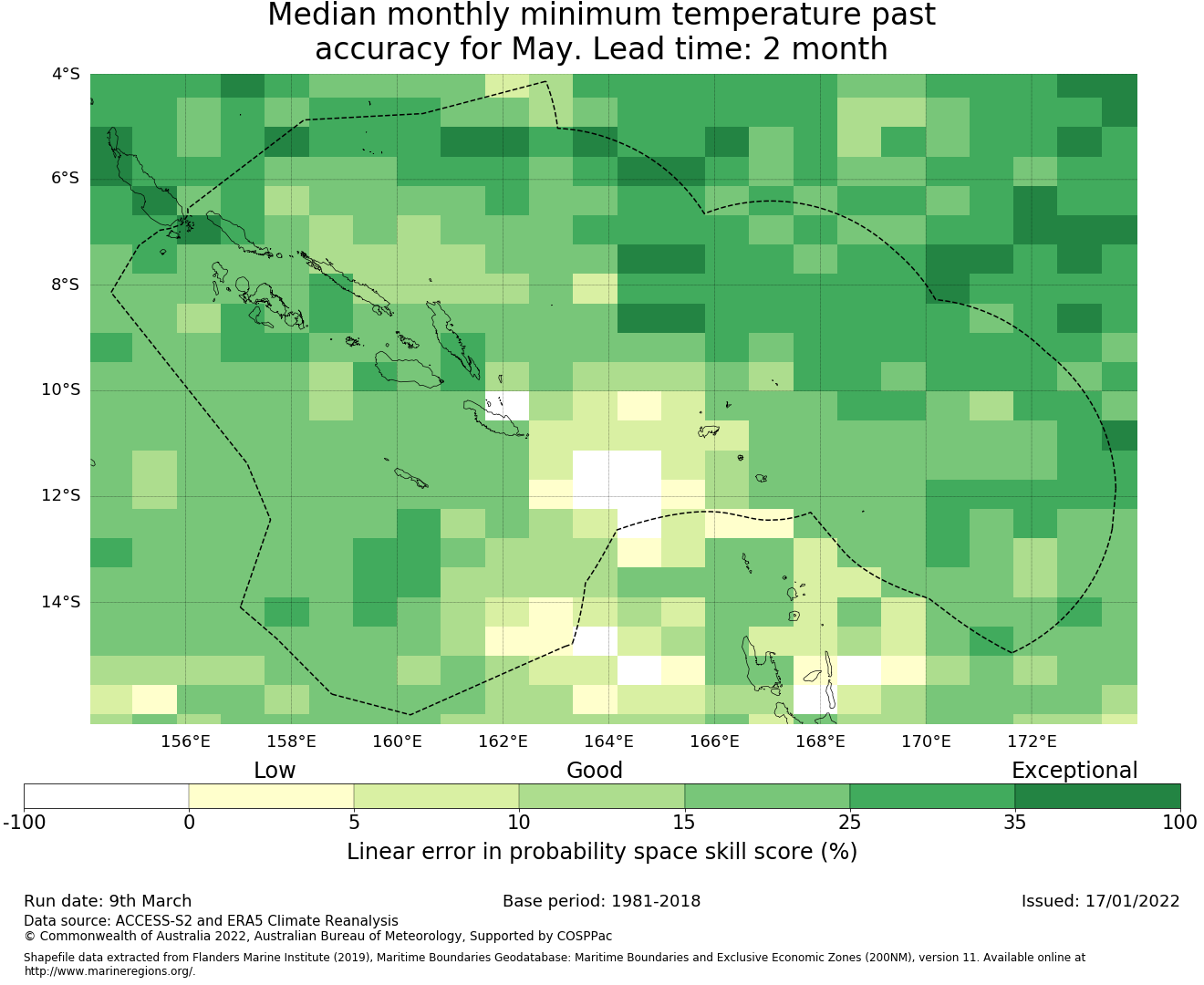 Median monthly minimum temperature past accuracy for May. Lead time: 2 month

4°S
6°S
8°S
10°S
12°S
14°S

156°E 158°E 160°E 162°E 164°E 166°E 168°E 170°E 172°E

Low Good Exceptional

-100 0 5 10 15 25 35 100

Linear error in probability space skill score (%)

Run date: 9th March
Base period: 1981-2018
Issued: 17/01/2022

Data source: ACCESS-S2 and ERA5 Climate Reanalysis
© Commonwealth of Australia 2022, Australian Bureau of Meteorology, Supported by COSPPac

Shapefile data extracted from Flanders Marine Institute (2019), Maritime Boundaries Geodatabase: Maritime Boundaries and Exclusive Economic Zones (200NM), version 11. Available online at http://www.marineregions.org/.